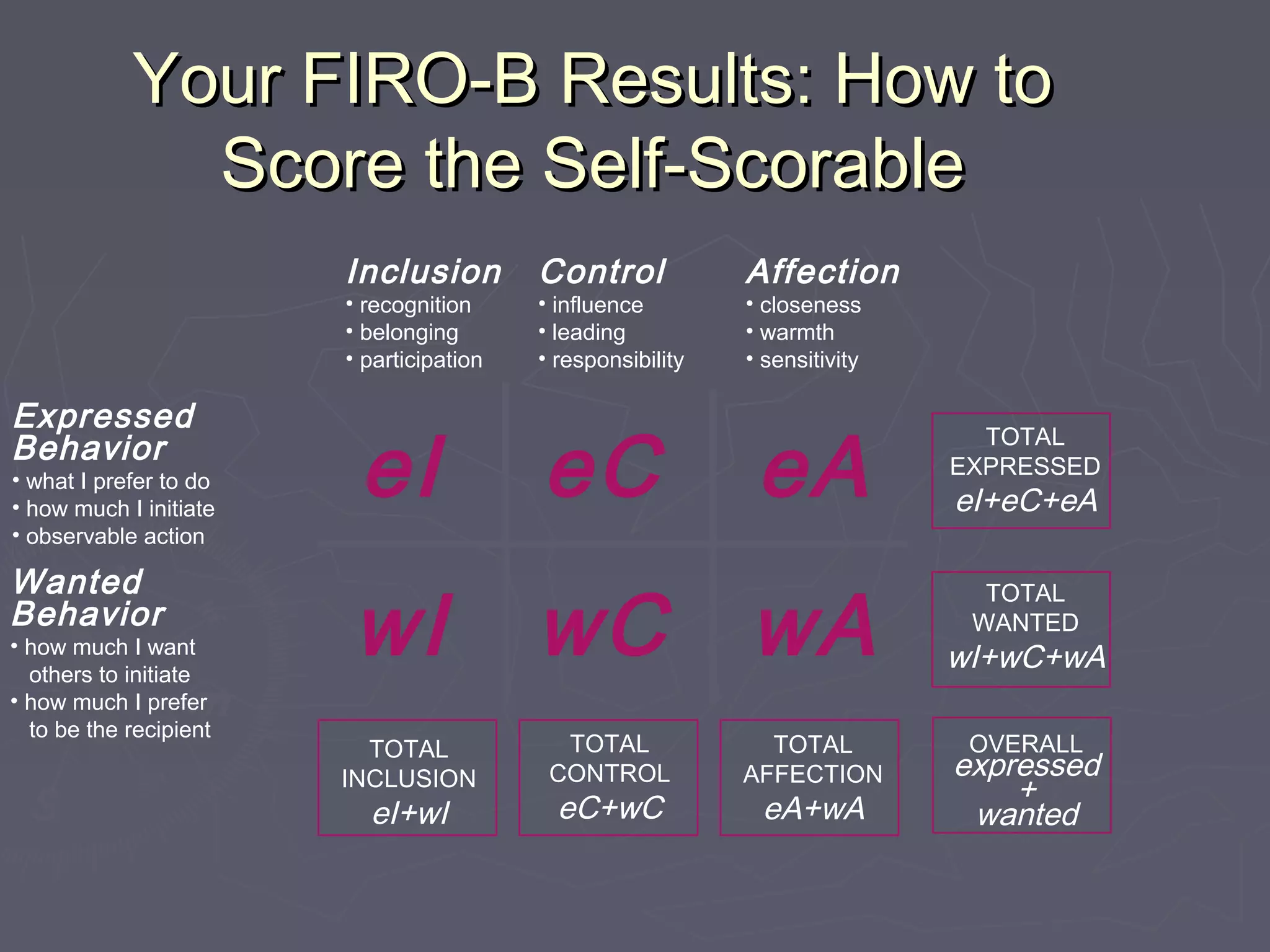 Your FIRO-B Results: How to Score the Self-Scorable

Inclusion
• recognition
• belonging
• participation

Control
• influence
• leading
• responsibility

Affection
• closeness
• warmth
• sensitivity

Expressed Behavior
• what I prefer to do
• how much I initiate
• observable action

eI

eC

eA

TOTAL EXPRESSED
eI+eC+eA

Wanted Behavior
• how much I want others to initiate
• how much I prefer to be the recipient

wI

wC

wA

TOTAL WANTED
wI+wC+wA

TOTAL INCLUSION
eI+wI

TOTAL CONTROL
eC+wC

TOTAL AFFECTION
eA+wA

OVERALL
expressed
+
wanted